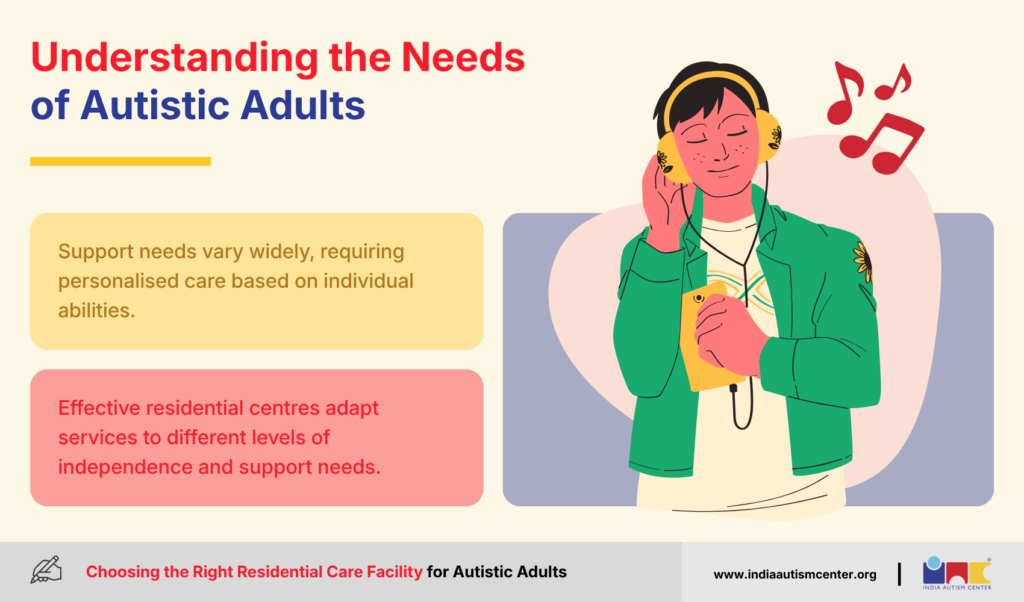 Understanding the Needs of Autistic Adults

Support needs vary widely, requiring personalised care based on individual abilities.

Effective residential centres adapt services to different levels of independence and support needs.

Choosing the Right Residential Care Facility for Autistic Adults

www.indiaautismcenter.org

INDIA AUTISM CENTER